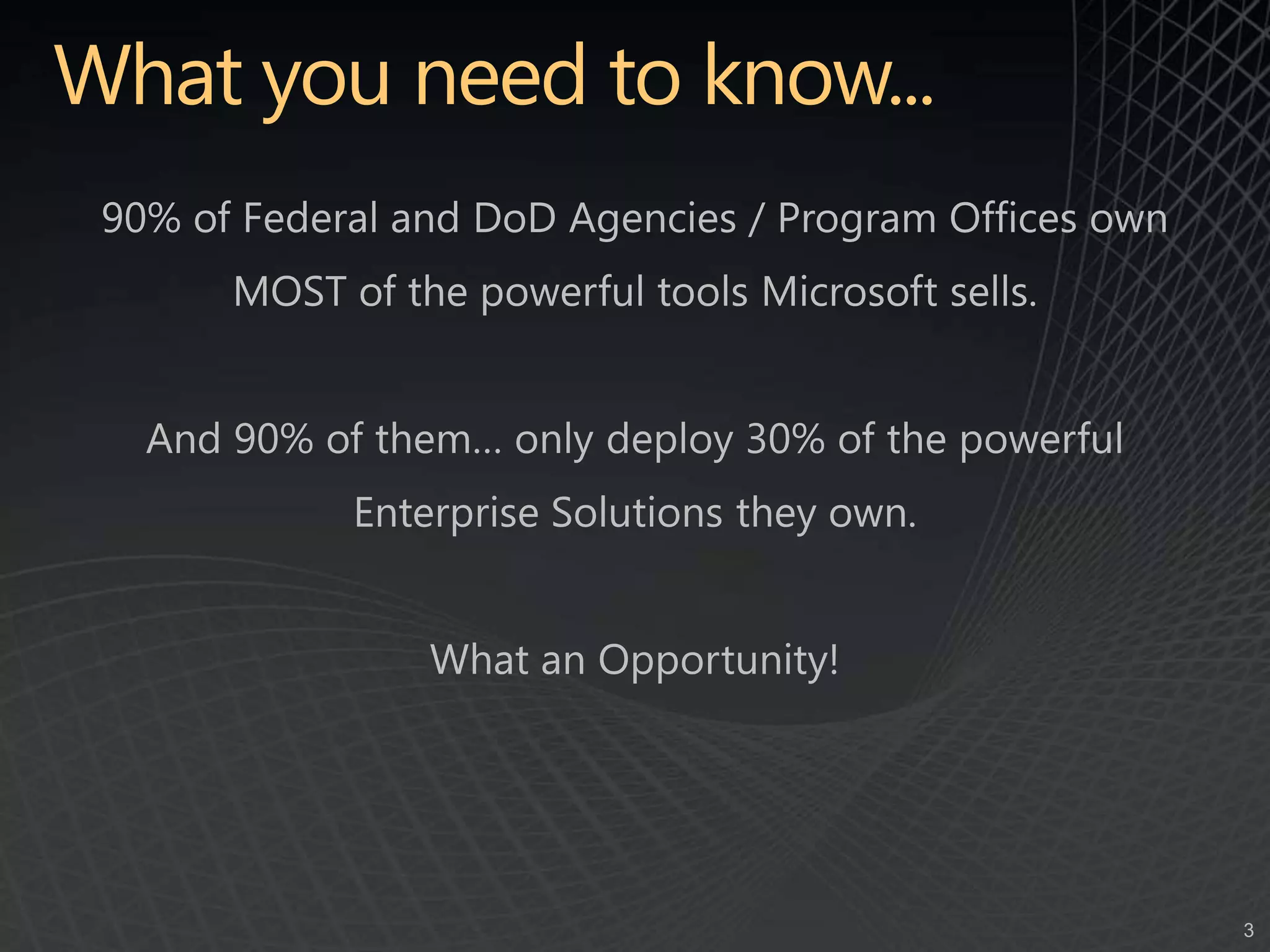 What you need to know...

90% of Federal and DoD Agencies / Program Offices own MOST of the powerful tools Microsoft sells.

And 90% of them... only deploy 30% of the powerful Enterprise Solutions they own.

What an Opportunity!

3